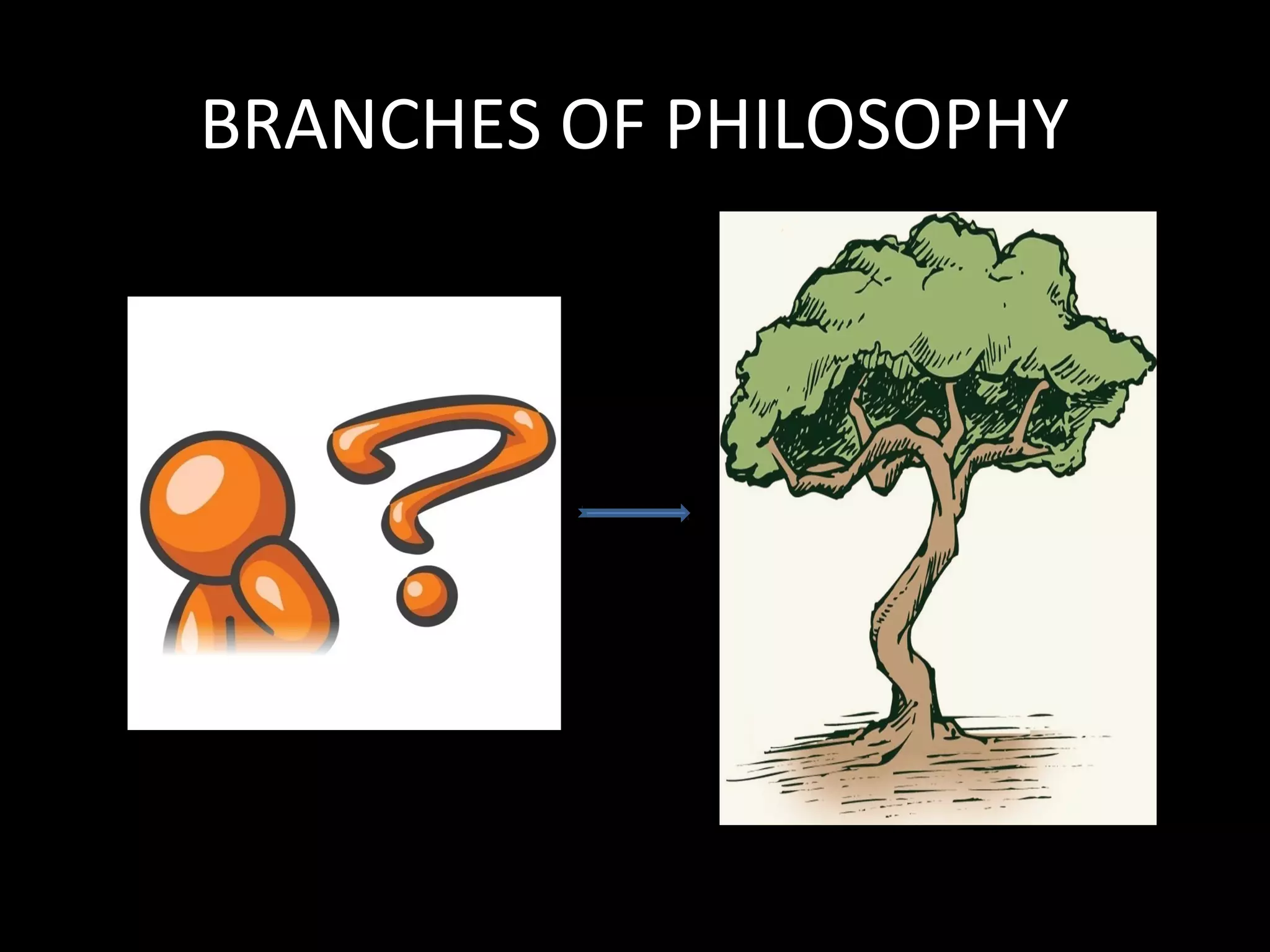 BRANCHES OF PHILOSOPHY